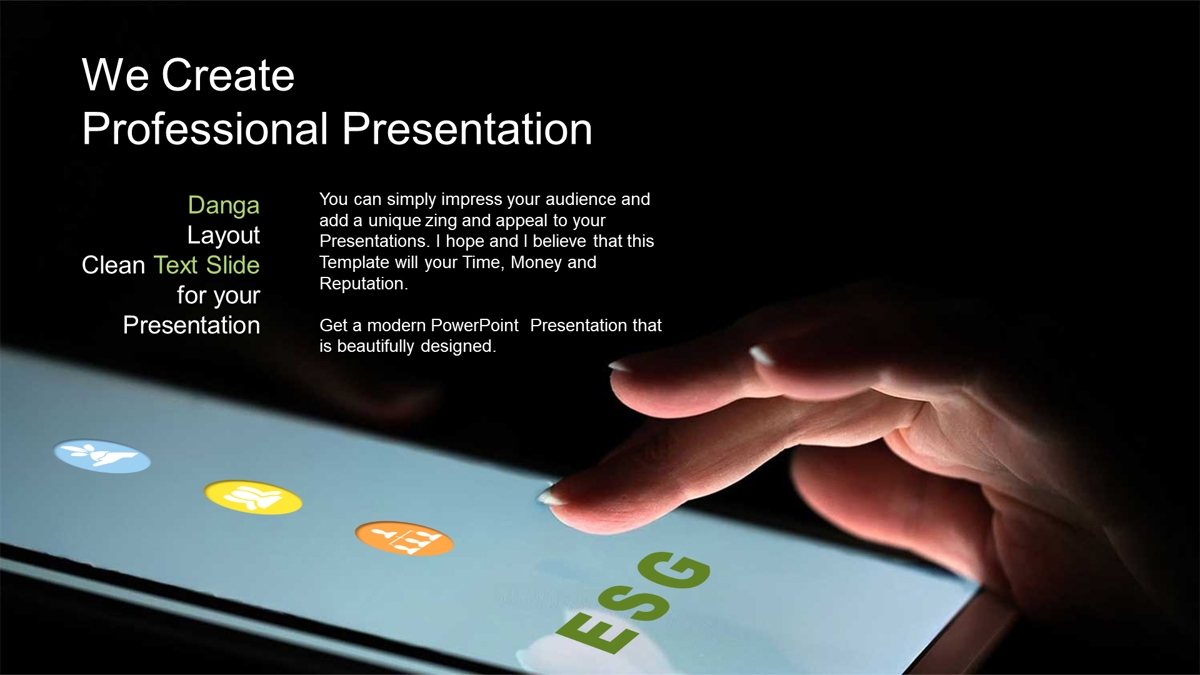 We Create
Professional Presentation

Danga
Layout
Clean Text Slide
for your
Presentation

You can simply impress your audience and add a unique zing and appeal to your Presentations. I hope and I believe that this Template will your Time, Money and Reputation.

Get a modern PowerPoint Presentation that is beautifully designed.

ESG